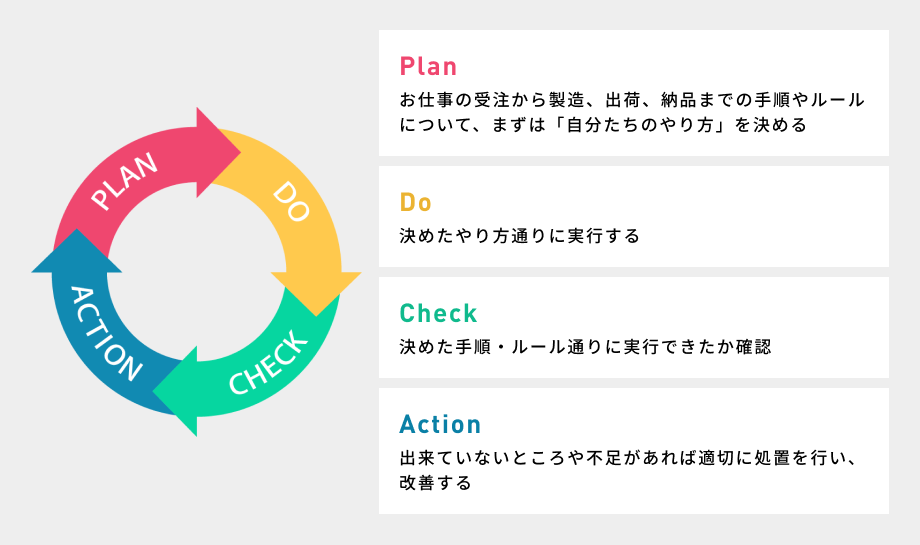 PLAN

DO

CHECK

ACTION

Plan

お仕事の受注から製造、出荷、納品までの手順やルールについて、まずは「自分たちのやり方」を決める

Do

決めたやり方通りに実行する

Check

決めた手順・ルール通りに実行できたか確認

Action

出来ていないところや不足があれば適切に処置を行い、改善する